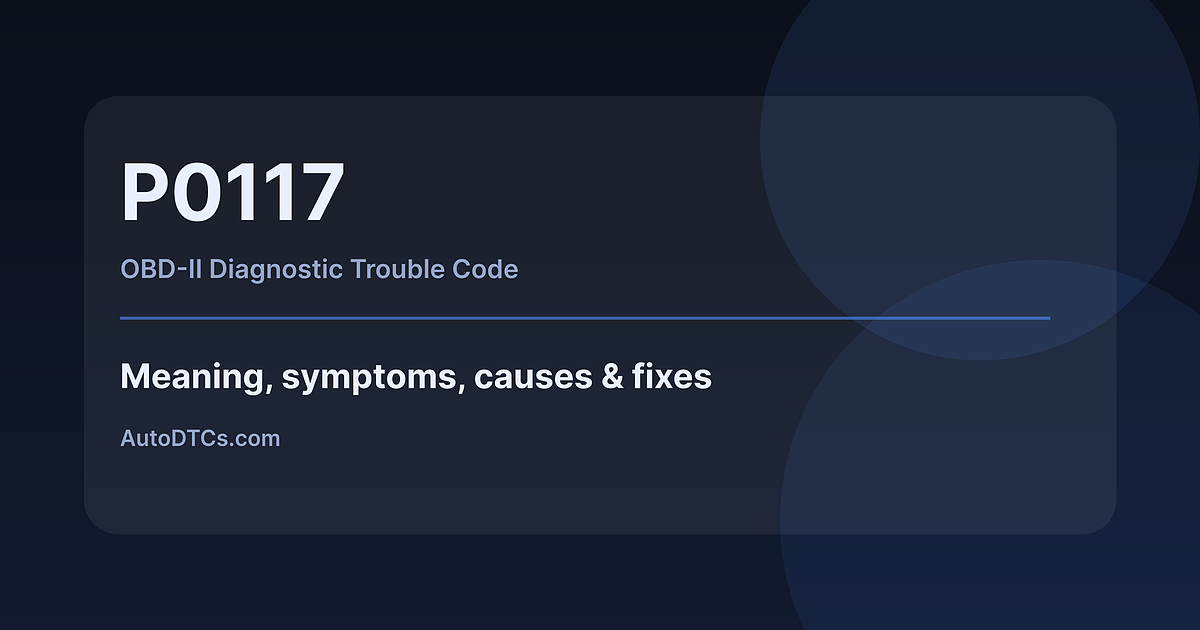 P0117

OBD-II Diagnostic Trouble Code

Meaning, symptoms, causes & fixes

AutoDTCs.com